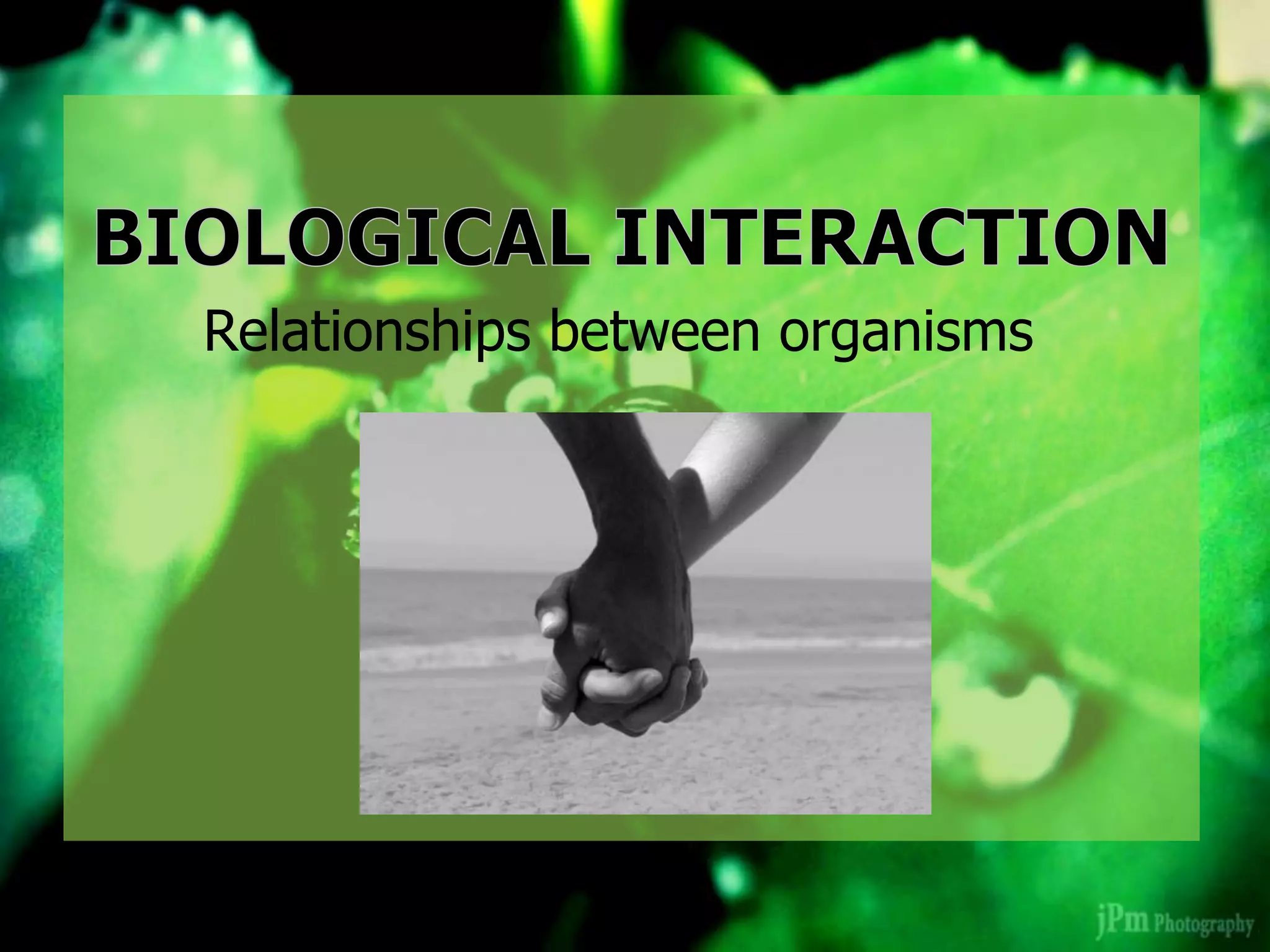 BIOLOGICAL INTERACTION

Relationships between organisms

jPm Photography